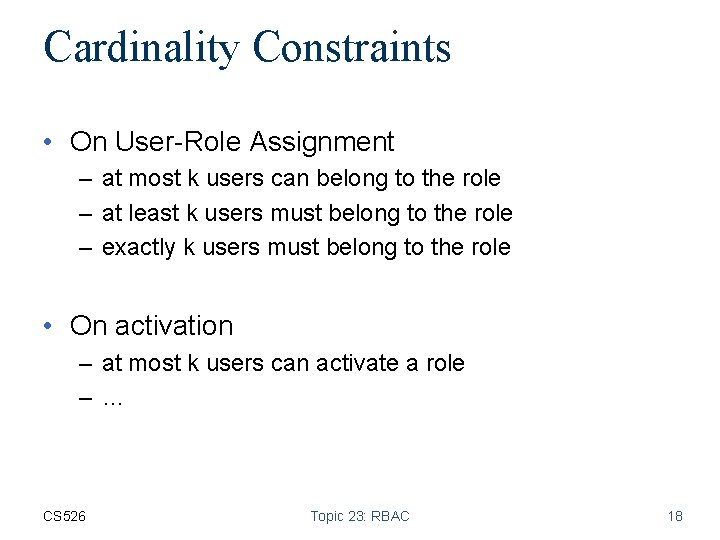 Cardinality Constraints

• On User-Role Assignment
– at most k users can belong to the role
– at least k users must belong to the role
– exactly k users must belong to the role

• On activation
– at most k users can activate a role
– …

CS526

Topic 23: RBAC

18